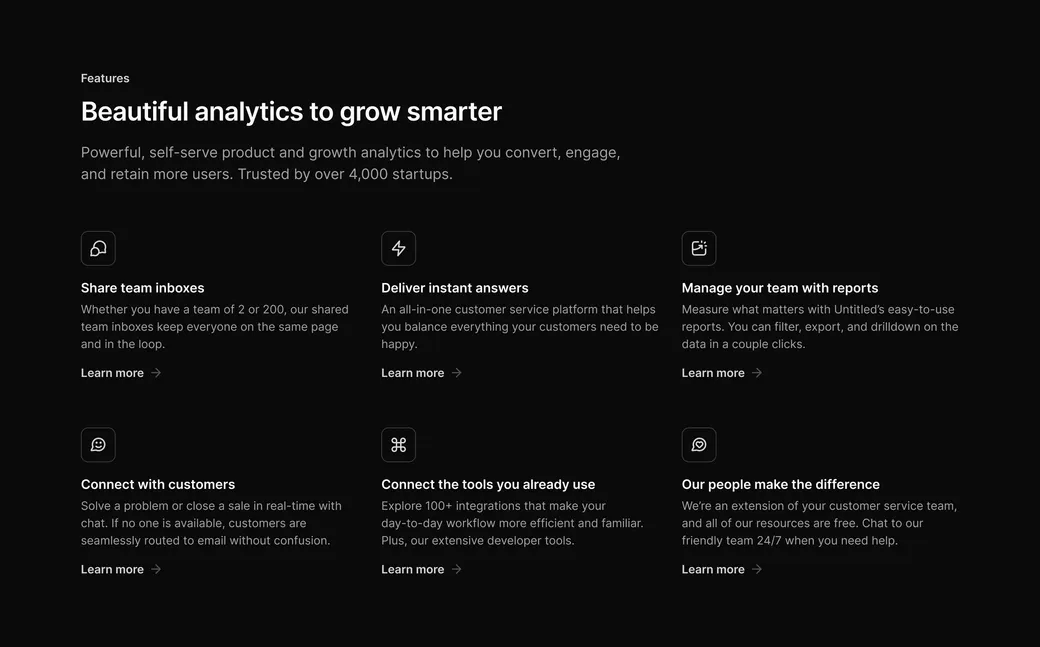 Features

Beautiful analytics to grow smarter

Powerful, self-serve product and growth analytics to help you convert, engage, and retain more users. Trusted by over 4,000 startups.

Share team inboxes

Whether you have a team of 2 or 200, our shared team inboxes keep everyone on the same page and in the loop.

Learn more →

Deliver instant answers

An all-in-one customer service platform that helps you balance everything your customers need to be happy.

Learn more →

Manage your team with reports

Measure what matters with Untitled's easy-to-use reports. You can filter, export, and drilldown on the data in a couple clicks.

Learn more →

Connect with customers

Solve a problem or close a sale in real-time with chat. If no one is available, customers are seamlessly routed to email without confusion.

Learn more →

Connect the tools you already use

Explore 100+ integrations that make your day-to-day workflow more efficient and familiar. Plus, our extensive developer tools.

Learn more →

Our people make the difference

We're an extension of your customer service team, and all of our resources are free. Chat to our friendly team 24/7 when you need help.

Learn more →